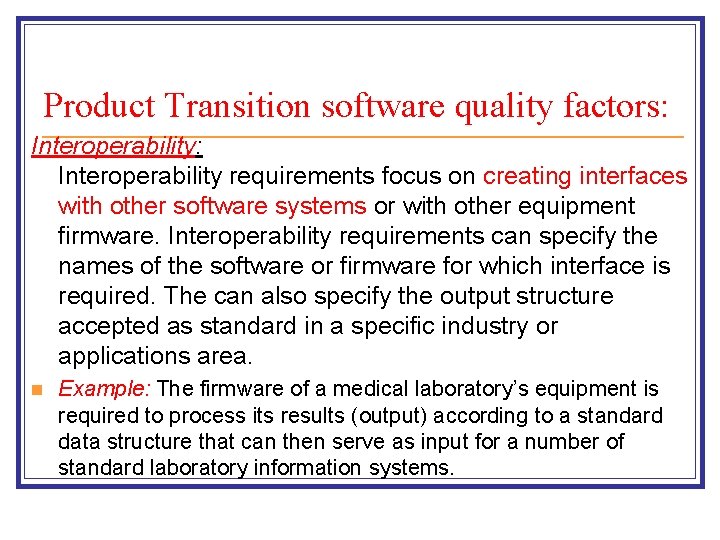 Product Transition software quality factors:

Interoperability:

Interoperability requirements focus on creating interfaces with other software systems or with other equipment firmware. Interoperability requirements can specify the names of the software or firmware for which interface is required. The can also specify the output structure accepted as standard in a specific industry or applications area.

Example: The firmware of a medical laboratory's equipment is required to process its results (output) according to a standard data structure that can then serve as input for a number of standard laboratory information systems.